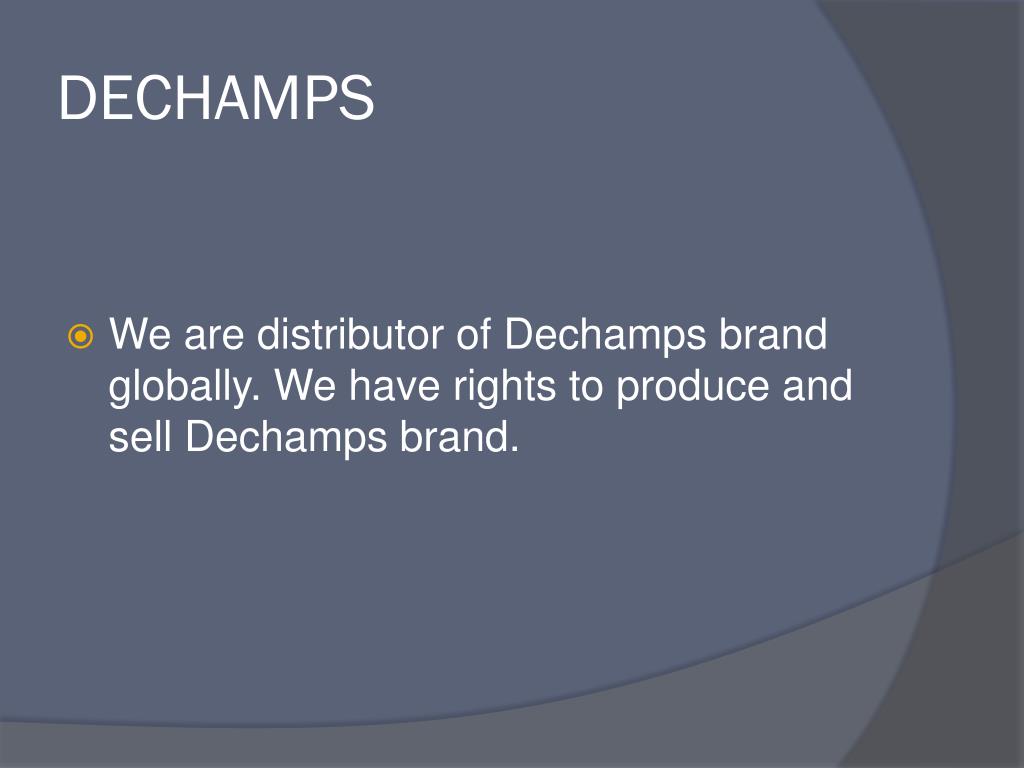 DECHAMPS

We are distributor of Dechamps brand globally. We have rights to produce and sell Dechamps brand.